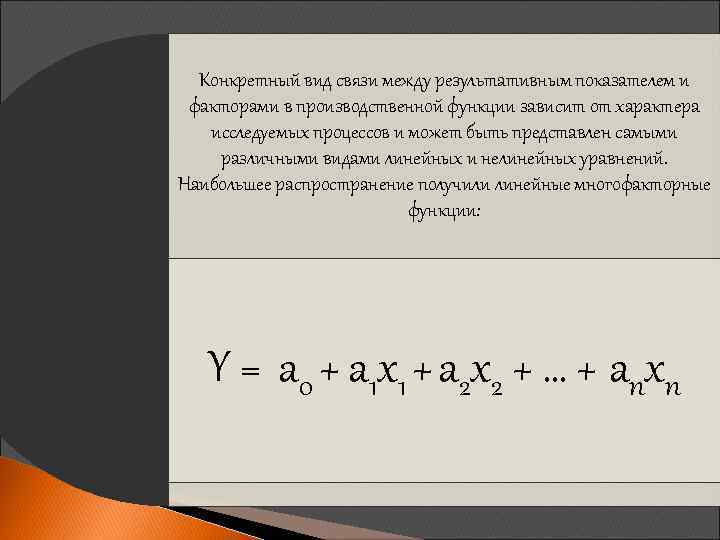 Конкретный вид связи между результативным показателем и факторами в производственной функции зависит от характера исследуемых процессов и может быть представлен самыми различными видами линейных и нелинейных уравнений. Наибольшее распространение получили линейные многофакторные функции:

$Y = a_0 + a_1x_1 + a_2x_2 + \ldots + a_nx_n$